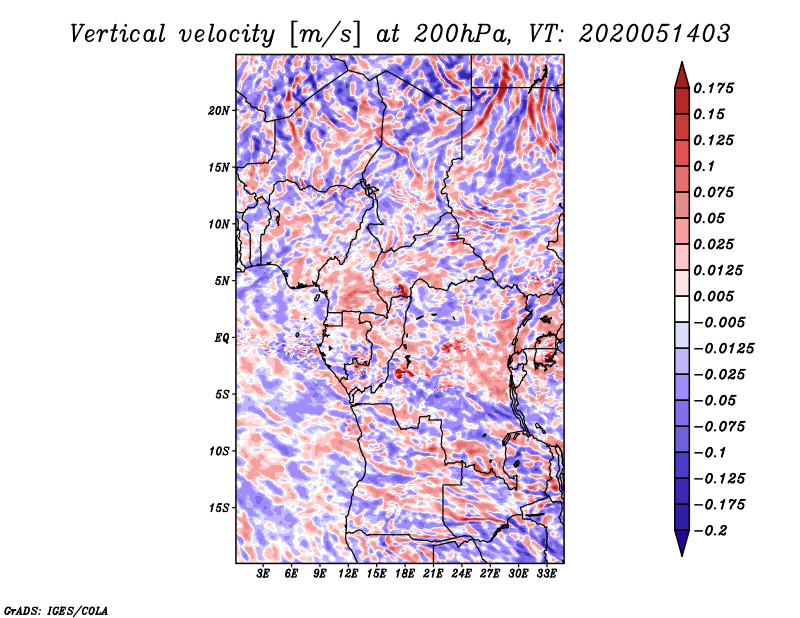 Vertical velocity [m/s] at 200hPa, VT: 2020051403

20N
15N
10N
5N
EQ
5S
10S
15S

3E 6E 9E 12E 15E 18E 21E 24E 27E 30E 33E

0.175
0.15
0.125
0.1
0.075
0.05
0.025
0.0125
0.005
−0.005
−0.0125
−0.025
−0.05
−0.075
−0.1
−0.125
−0.175
−0.2

GrADS: IGES/COLA